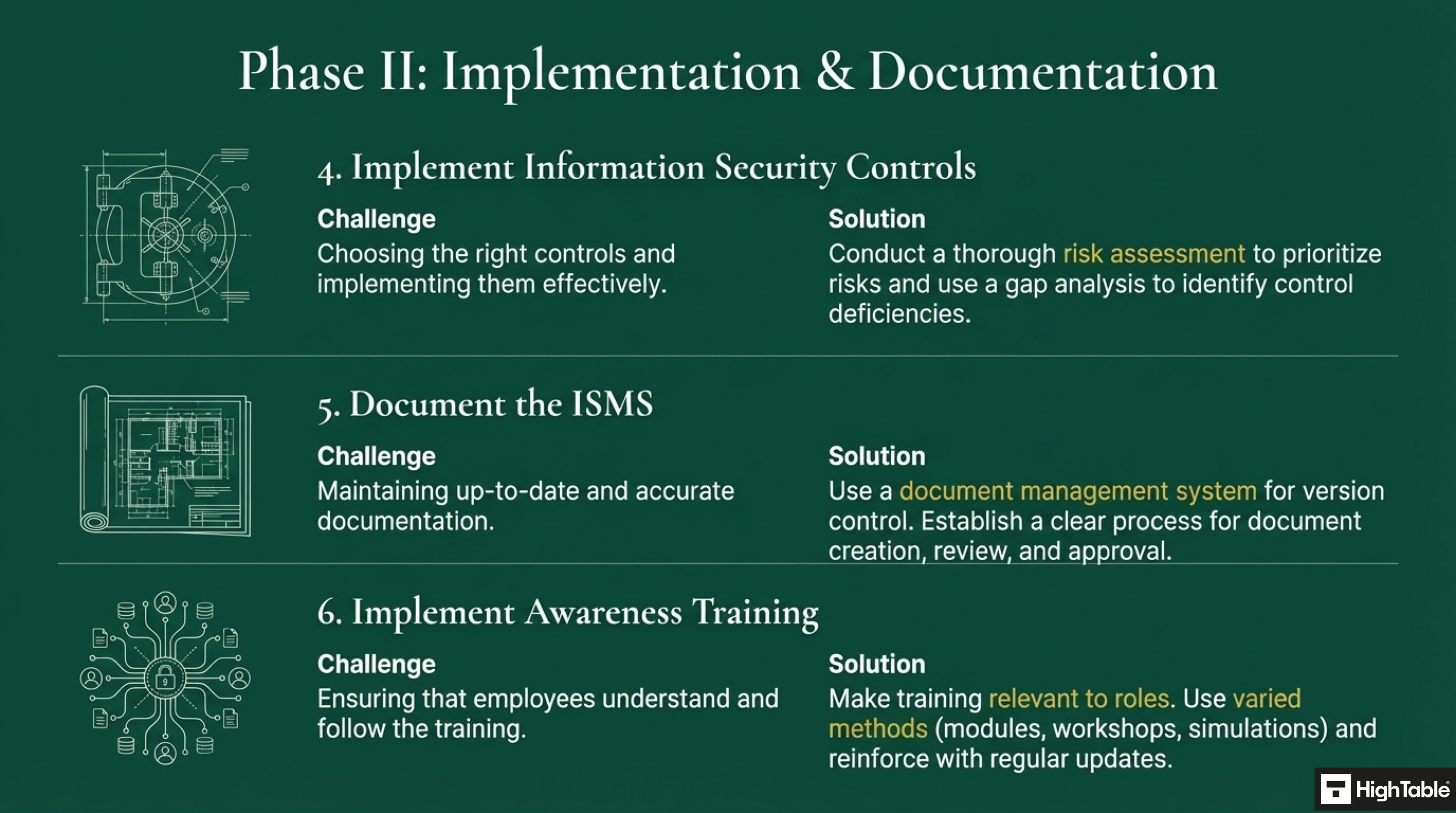 Phase II: Implementation & Documentation

4. Implement Information Security Controls

Challenge
Choosing the right controls and implementing them effectively.

Solution
Conduct a thorough risk assessment to prioritize risks and use a gap analysis to identify control deficiencies.

5. Document the ISMS

Challenge
Maintaining up-to-date and accurate documentation.

Solution
Use a document management system for version control. Establish a clear process for document creation, review, and approval.

6. Implement Awareness Training

Challenge
Ensuring that employees understand and follow the training.

Solution
Make training relevant to roles. Use varied methods (modules, workshops, simulations) and reinforce with regular updates.

HighTable